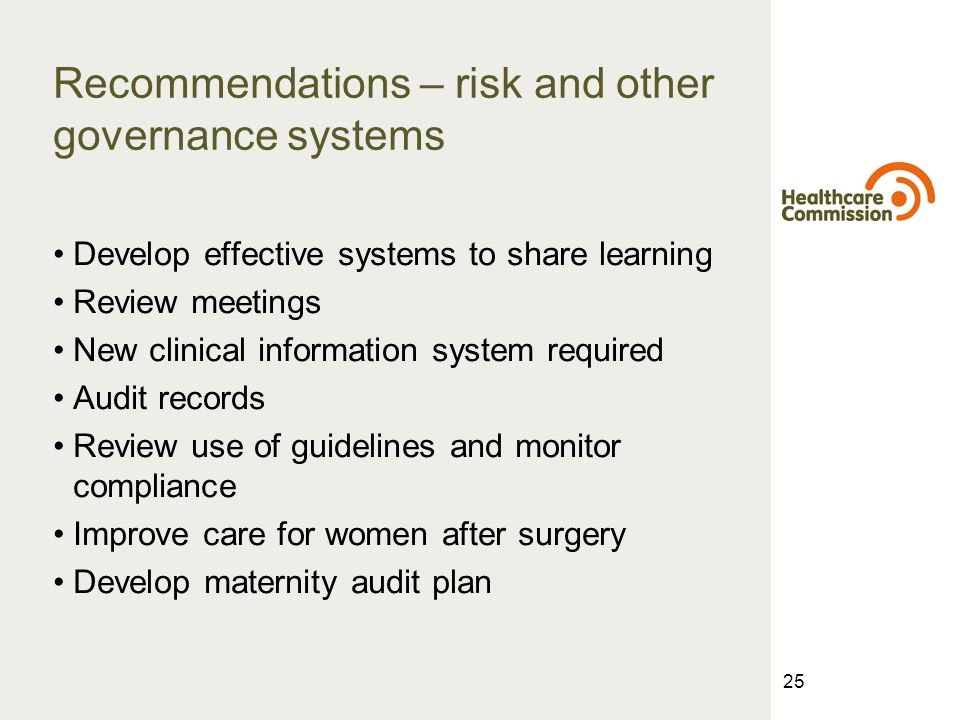 Recommendations – risk and other governance systems

Healthcare Commission

• Develop effective systems to share learning
• Review meetings
• New clinical information system required
• Audit records
• Review use of guidelines and monitor compliance
• Improve care for women after surgery
• Develop maternity audit plan

25